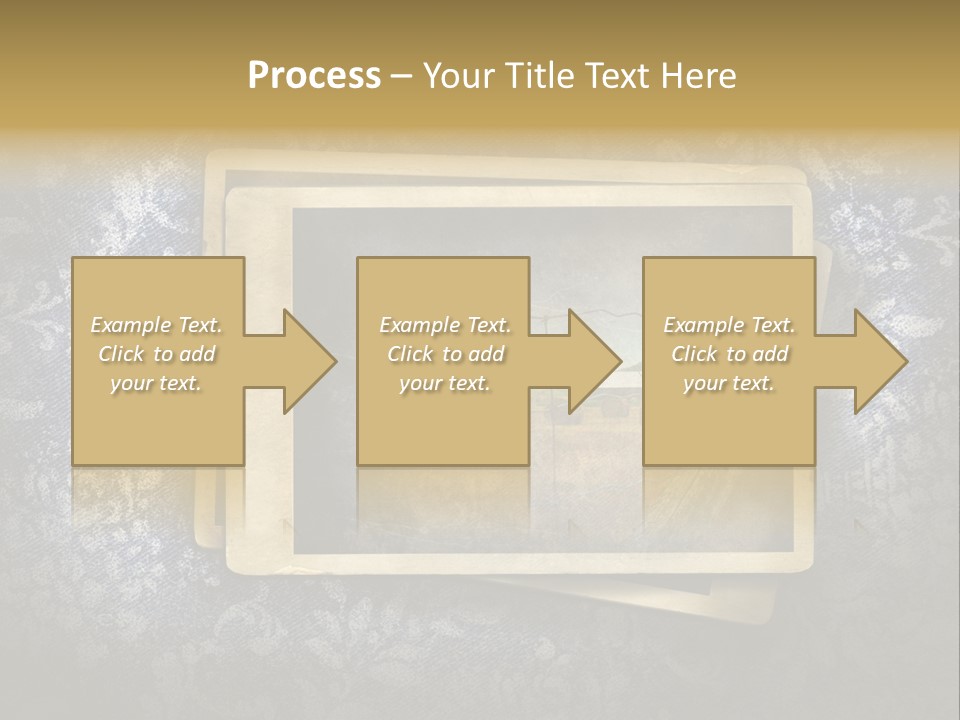 Process – Your Title Text Here

Example Text. Click to add your text.

Example Text. Click to add your text.

Example Text. Click to add your text.